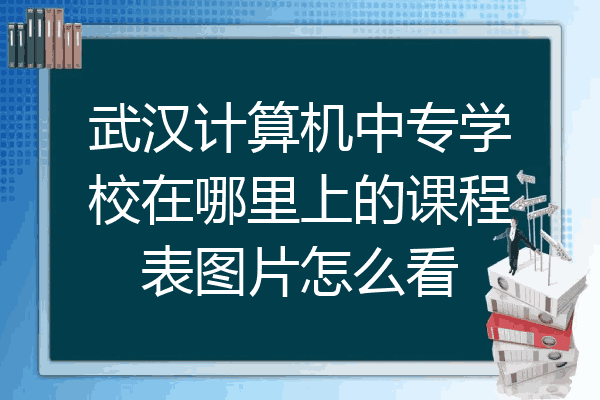 武汉计算机中专学校在哪里上的课程表图片怎么看